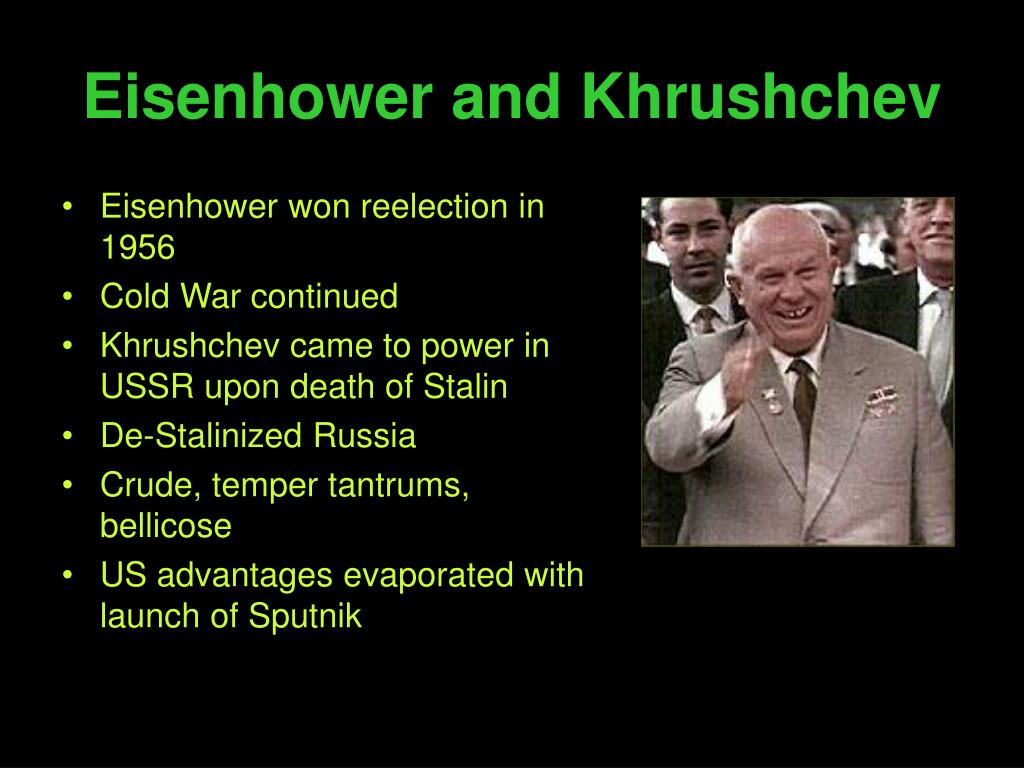 Eisenhower and Khrushchev

• Eisenhower won reelection in 1956
• Cold War continued
• Khrushchev came to power in USSR upon death of Stalin
• De-Stalinized Russia
• Crude, temper tantrums, bellicose
• US advantages evaporated with launch of Sputnik